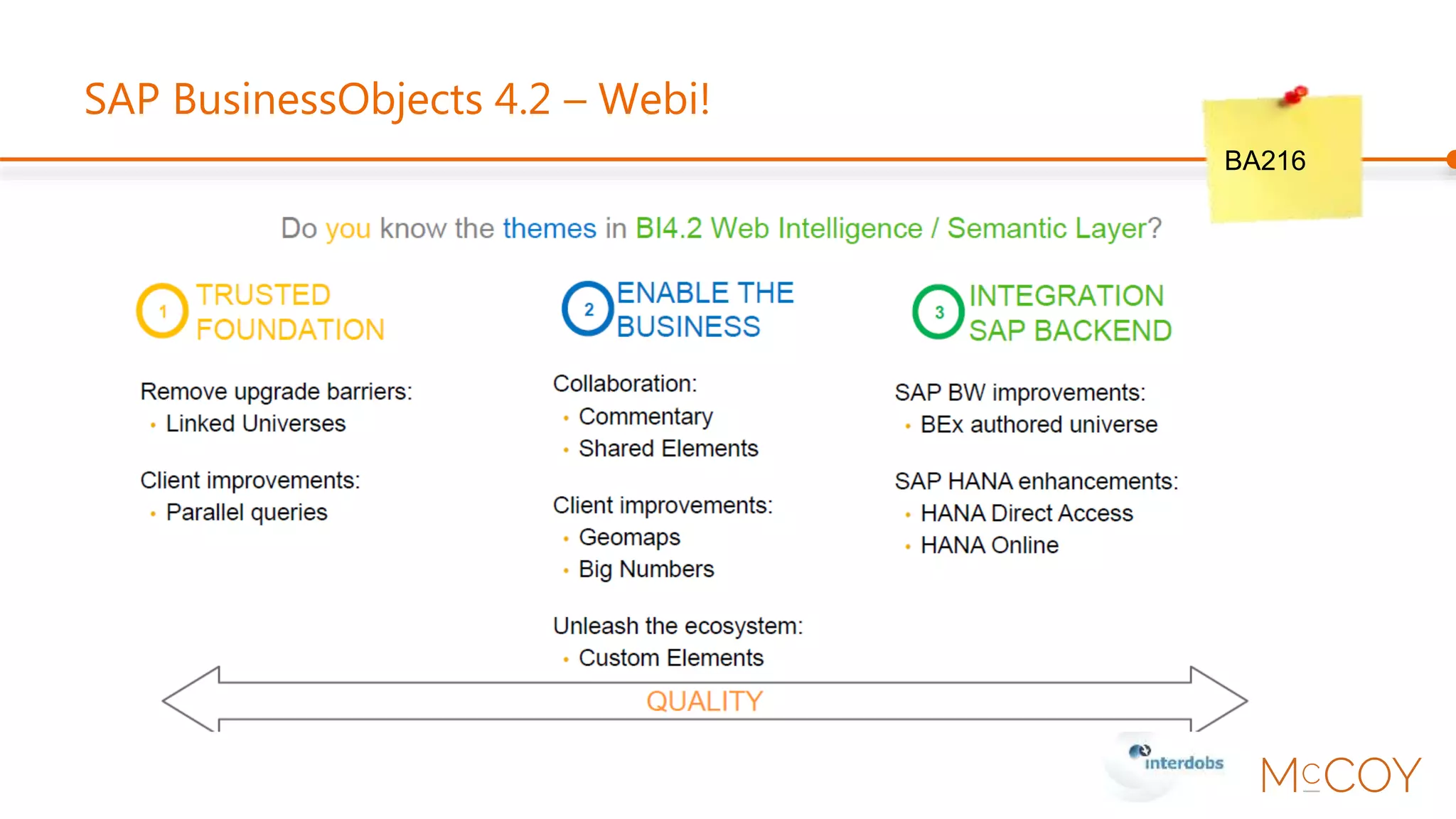 SAP BusinessObjects 4.2 – Webi!

BA216

Do you know the themes in BI4.2 Web Intelligence / Semantic Layer?

1 TRUSTED FOUNDATION

Remove upgrade barriers:
• Linked Universes

Client improvements:
• Parallel queries

2 ENABLE THE BUSINESS

Collaboration:
• Commentary
• Shared Elements

Client improvements:
• Geomaps
• Big Numbers

Unleash the ecosystem:
• Custom Elements

3 INTEGRATION SAP BACKEND

SAP BW improvements:
• BEx authored universe

SAP HANA enhancements:
• HANA Direct Access
• HANA Online

QUALITY

interdobs

McCOY